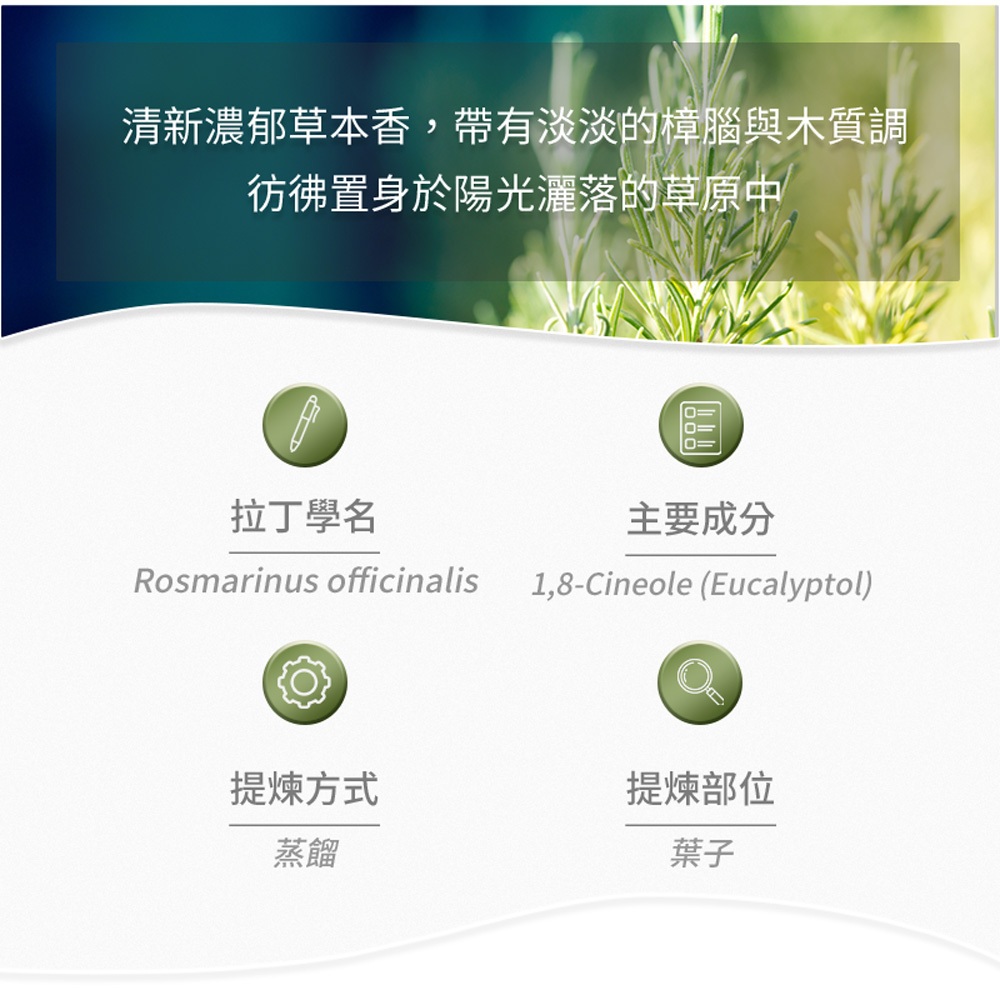 清新濃郁草本香，帶有淡淡的樟腦與木質調
彷彿置身於陽光灑落的草原中

拉丁學名
Rosmarinus officinalis

主要成分
1,8-Cineole (Eucalyptol)

提煉方式
蒸餾

提煉部位
葉子